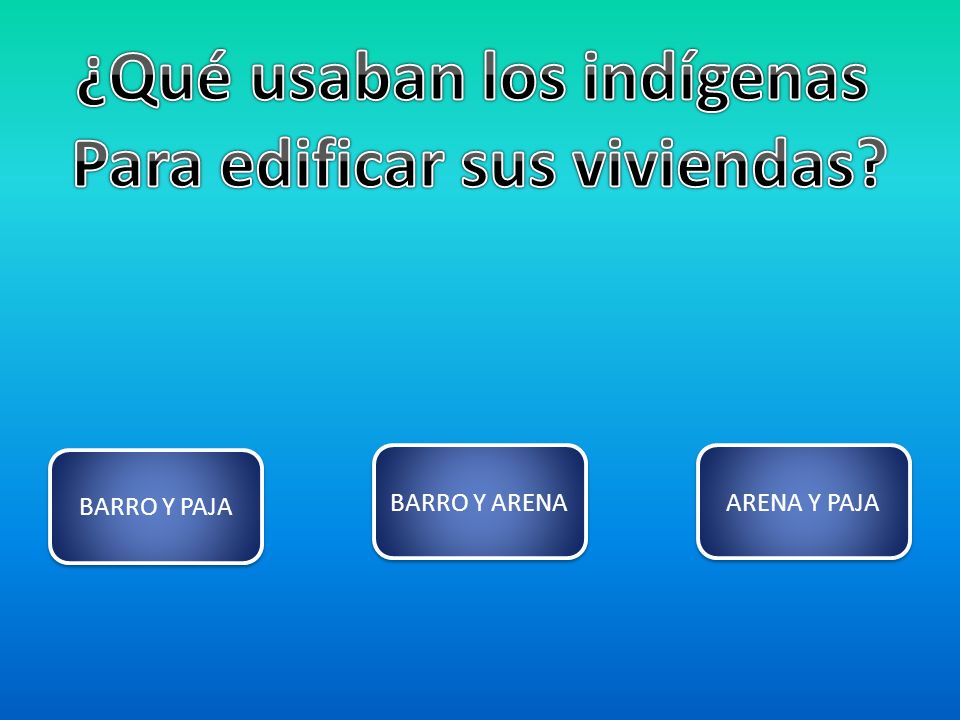 ¿Qué usaban los indígenas
Para edificar sus viviendas?

BARRO Y PAJA

BARRO Y ARENA

ARENA Y PAJA